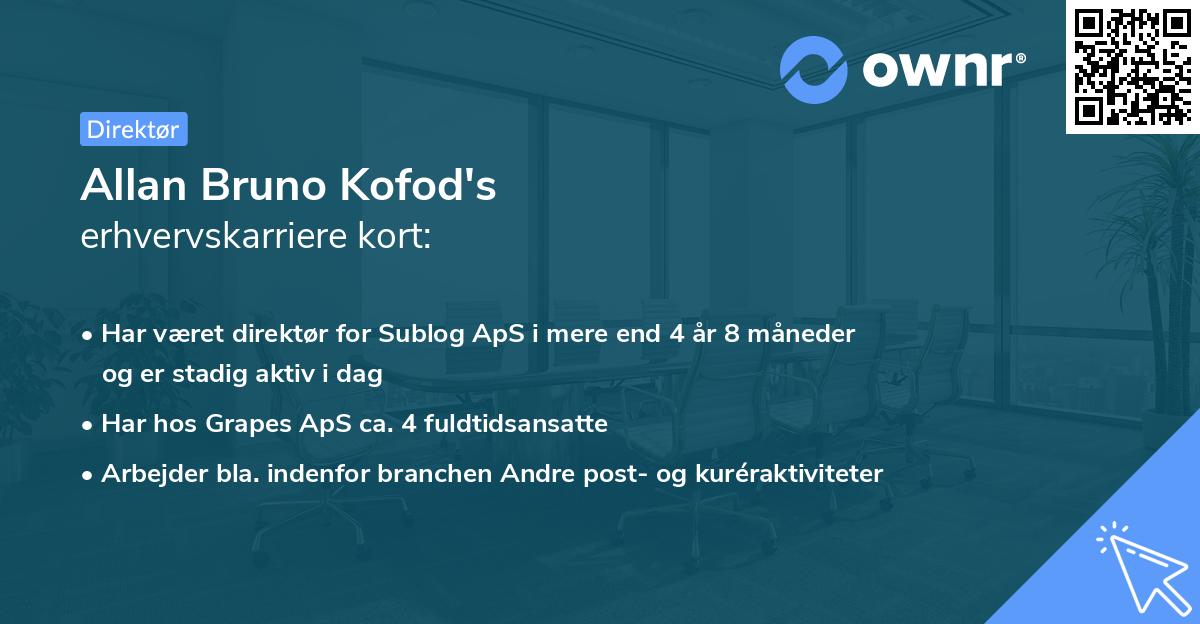 ownr®

Direktør

Allan Bruno Kofod's
erhvervskarriere kort:

• Har været direktør for Sublog ApS i mere end 4 år 8 måneder og er stadig aktiv i dag
• Har hos Grapes ApS ca. 4 fuldtidsansatte
• Arbejder bla. indenfor branchen Andre post- og kuréraktiviteter